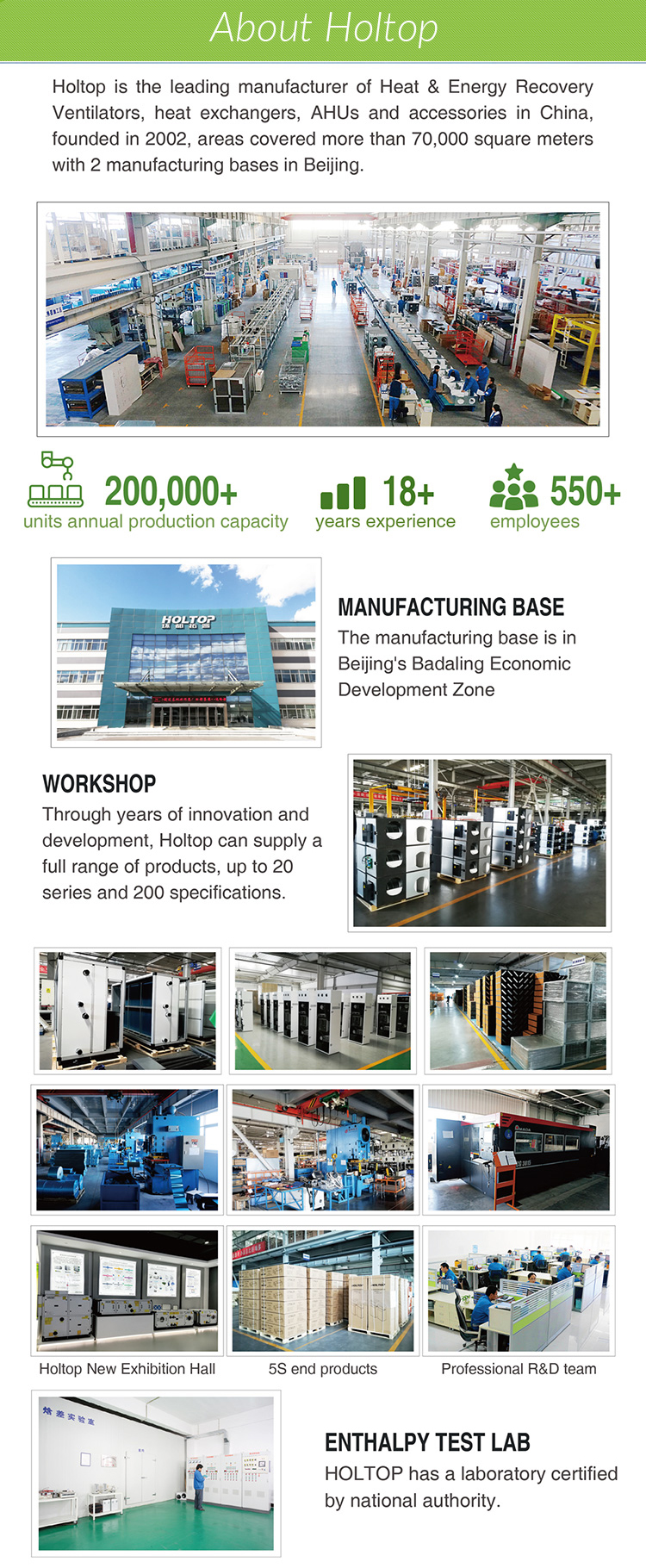 About Holtop

Holtop is the leading manufacturer of Heat & Energy Recovery Ventilators, heat exchangers, AHUs and accessories in China, founded in 2002, areas covered more than 70,000 square meters with 2 manufacturing bases in Beijing.

200,000+
units annual production capacity

18+
years experience

550+
employees

HOLTOP

MANUFACTURING BASE
The manufacturing base is in Beijing's Badaling Economic Development Zone

WORKSHOP
Through years of innovation and development, Holtop can supply a full range of products, up to 20 series and 200 specifications.

Holtop New Exhibition Hall

5S end products

Professional R&D team

焓差实验室

ENTHALPY TEST LAB
HOLTOP has a laboratory certified by national authority.